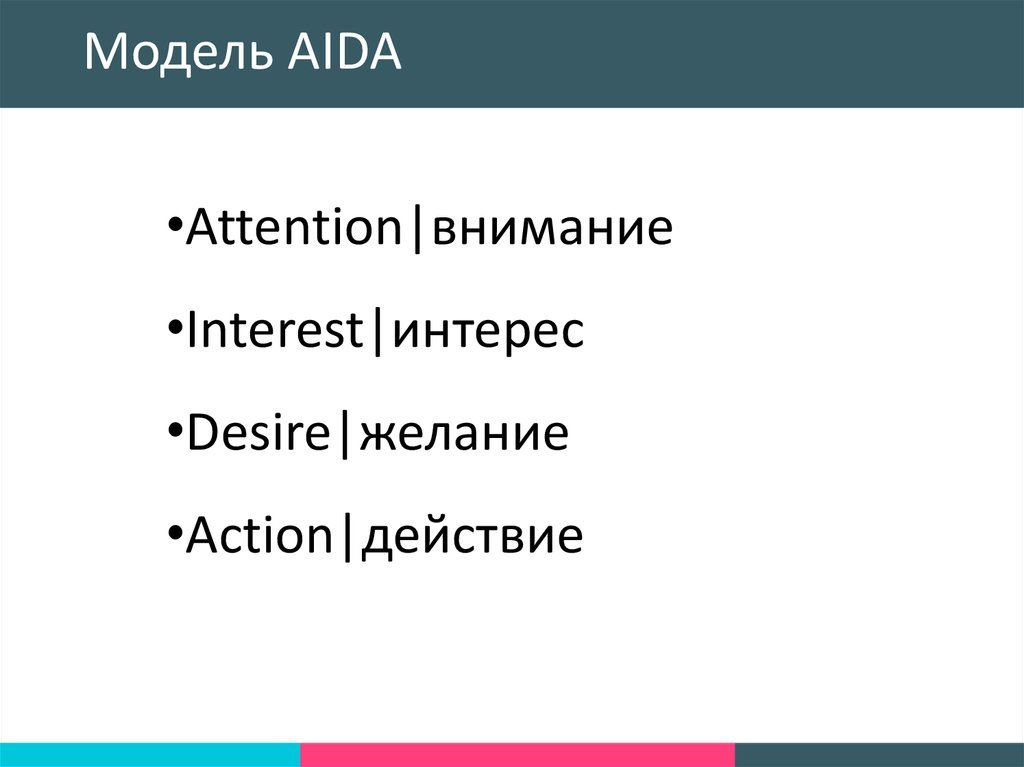 Модель AIDA

•Attention|внимание

•Interest|интерес

•Desire|желание

•Action|действие